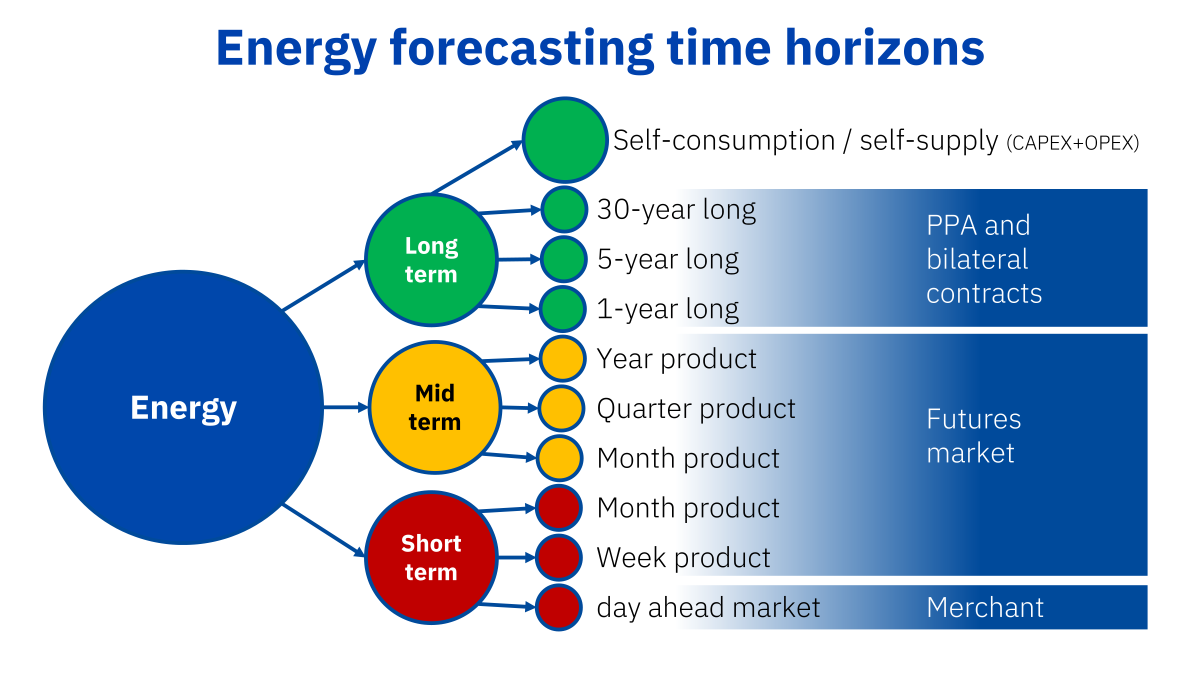 Energy forecasting time horizons

Energy

Long term

Mid term

Short term

Self-consumption / self-supply (CAPEX+OPEX)

30-year long

5-year long

1-year long

Year product

Quarter product

Month product

Month product

Week product

day ahead market

PPA and bilateral contracts

Futures market

Merchant